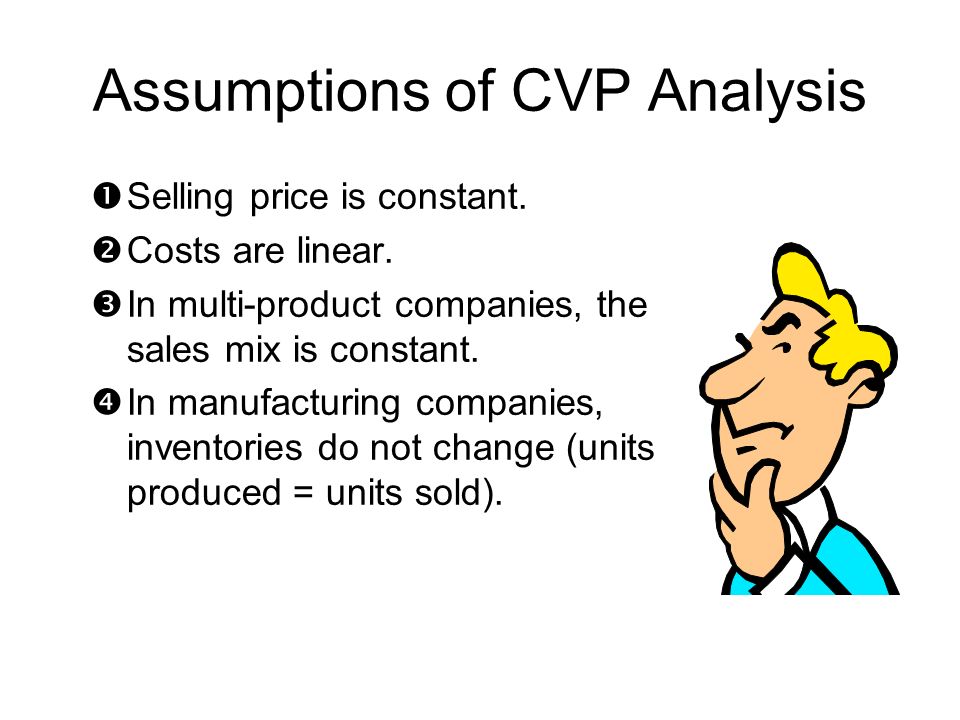 Assumptions of CVP Analysis

❶ Selling price is constant.

❷ Costs are linear.

❸ In multi-product companies, the sales mix is constant.

❹ In manufacturing companies, inventories do not change (units produced = units sold).